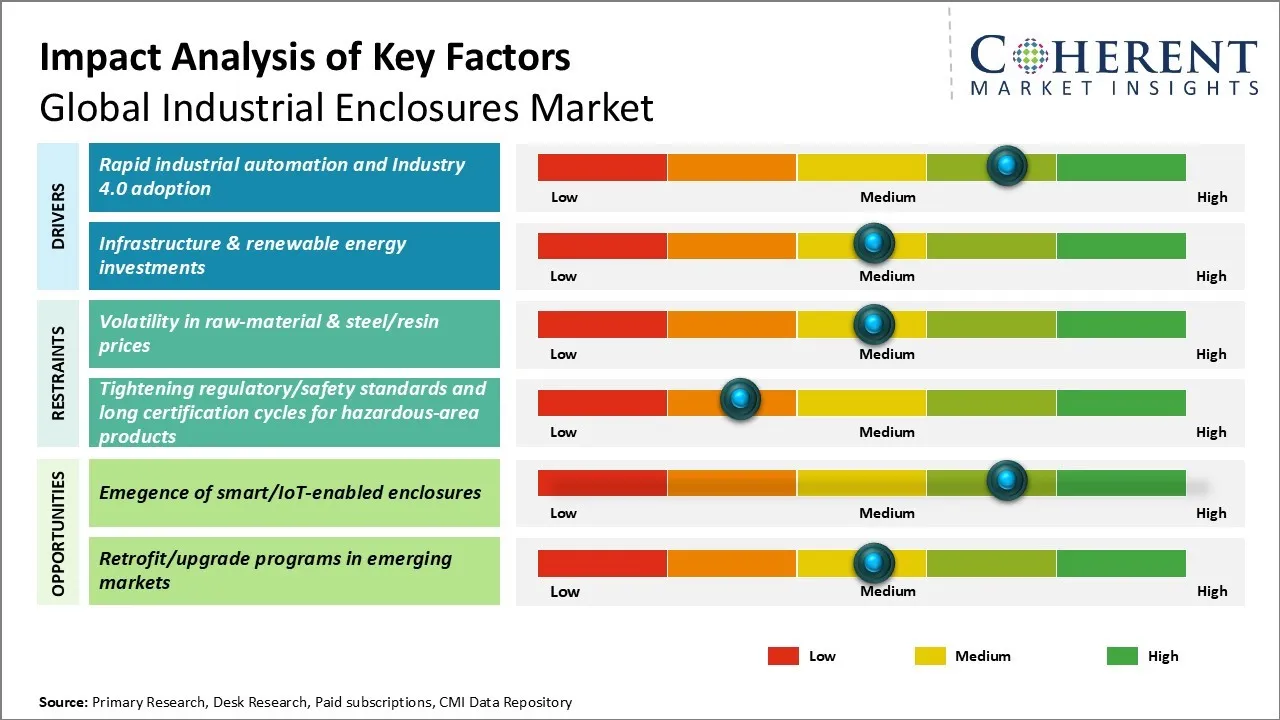 Impact Analysis of Key Factors
Global Industrial Enclosures Market

COHERENT
MARKET INSIGHTS

DRIVERS

Rapid industrial automation and Industry 4.0 adoption

Low Medium High

Infrastructure & renewable energy investments

Low Medium High

RESTRAINTS

Volatility in raw-material & steel/resin prices

Low Medium High

Tightening regulatory/safety standards and long certification cycles for hazardous-area products

Low Medium High

OPPORTUNITIES

Emegence of smart/IoT-enabled enclosures

Low Medium High

Retrofit/upgrade programs in emerging markets

Low Medium High

Low Medium High

Source: Primary Research, Desk Research, Paid subscriptions, CMI Data Repository